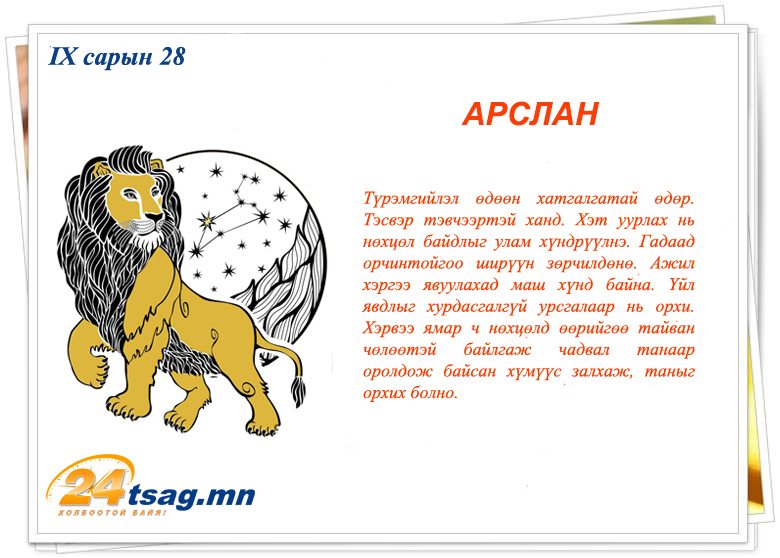 IX сарын 28

АРСЛАН

Түрэмгийлэл өдөөн хатгалгатай өдөр. Тэсвэр тэвчээртэй ханд. Хэт уурлах нь нөхцөл байдлыг улам хүндрүүлнэ. Гадаад орчинтойгоо ширүүн зөрчилдөнө. Ажил хэргээ явуулахад маш хүнд байна. Үйл явдлыг хурдасгалгүй урсгалаар нь орхи. Хэрвээ ямар ч нөхцөлд өөрийгөө тайван чөлөөтэй байлгаж чадвал танаар оролдож байсан хүмүүс залхаж, таныг орхих болно.

24tsag.mn
ХОЛБООТОЙ БАЙЯ!